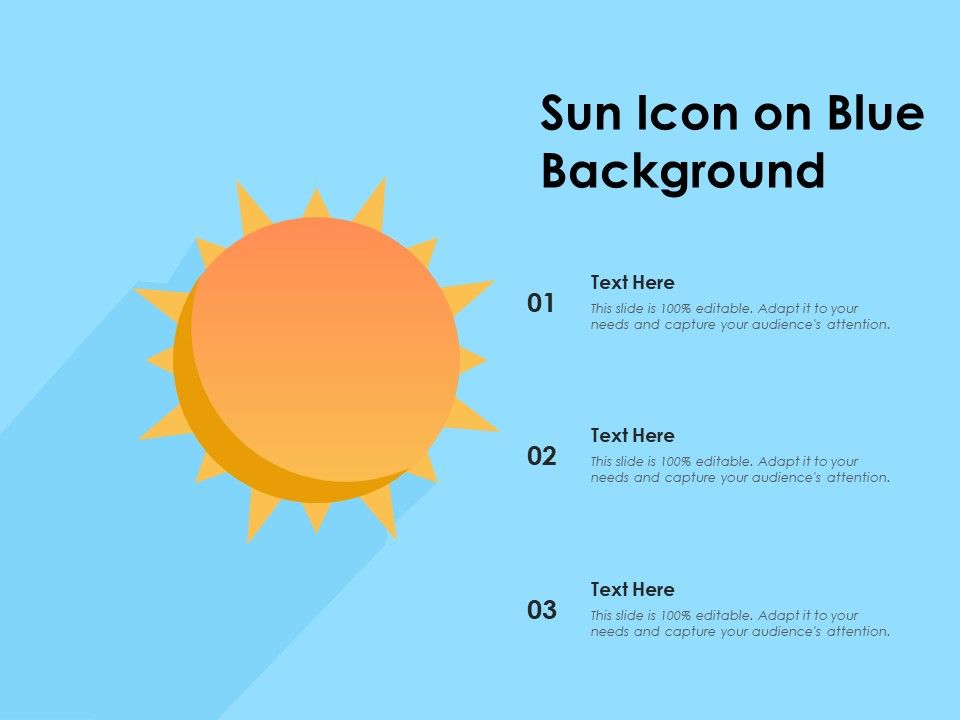 Sun Icon on Blue Background

01
Text Here
This slide is 100% editable. Adapt it to your needs and capture your audience's attention.

02
Text Here
This slide is 100% editable. Adapt it to your needs and capture your audience's attention.

03
Text Here
This slide is 100% editable. Adapt it to your needs and capture your audience's attention.